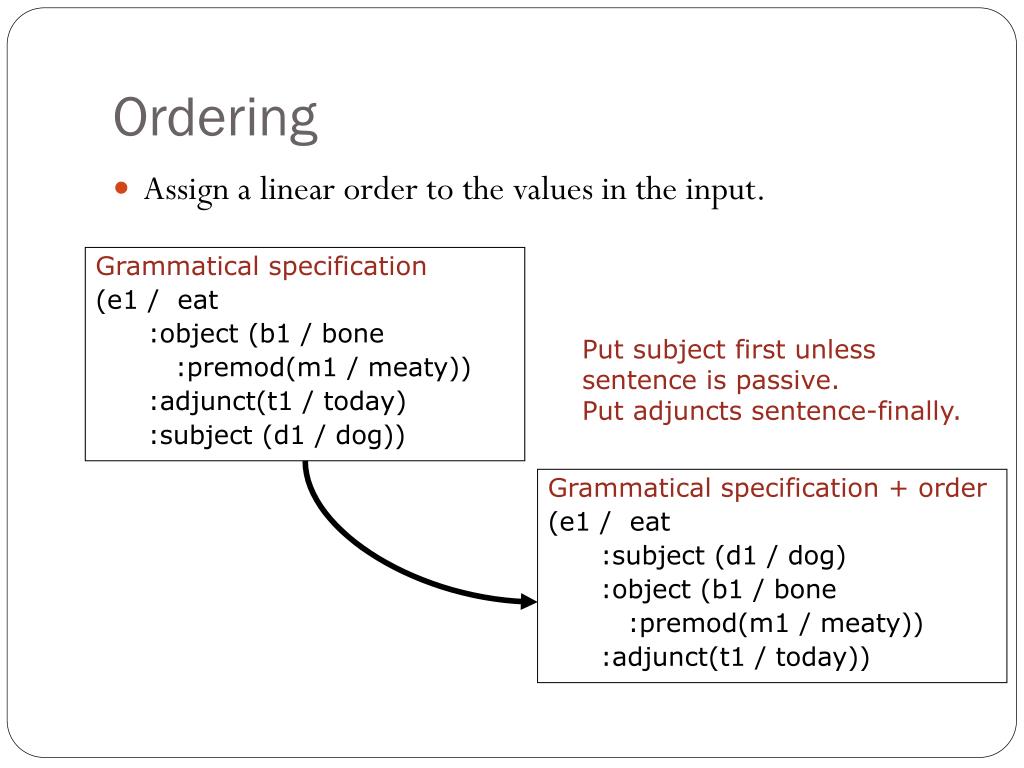 Ordering

Assign a linear order to the values in the input.

Grammatical specification
(e1 / eat
:object (b1 / bone
:premod(m1 / meaty))
:adjunct(t1 / today)
:subject (d1 / dog))

Put subject first unless sentence is passive.
Put adjuncts sentence-finally.

Grammatical specification + order
(e1 / eat
:subject (d1 / dog)
:object (b1 / bone
:premod(m1 / meaty))
:adjunct(t1 / today))